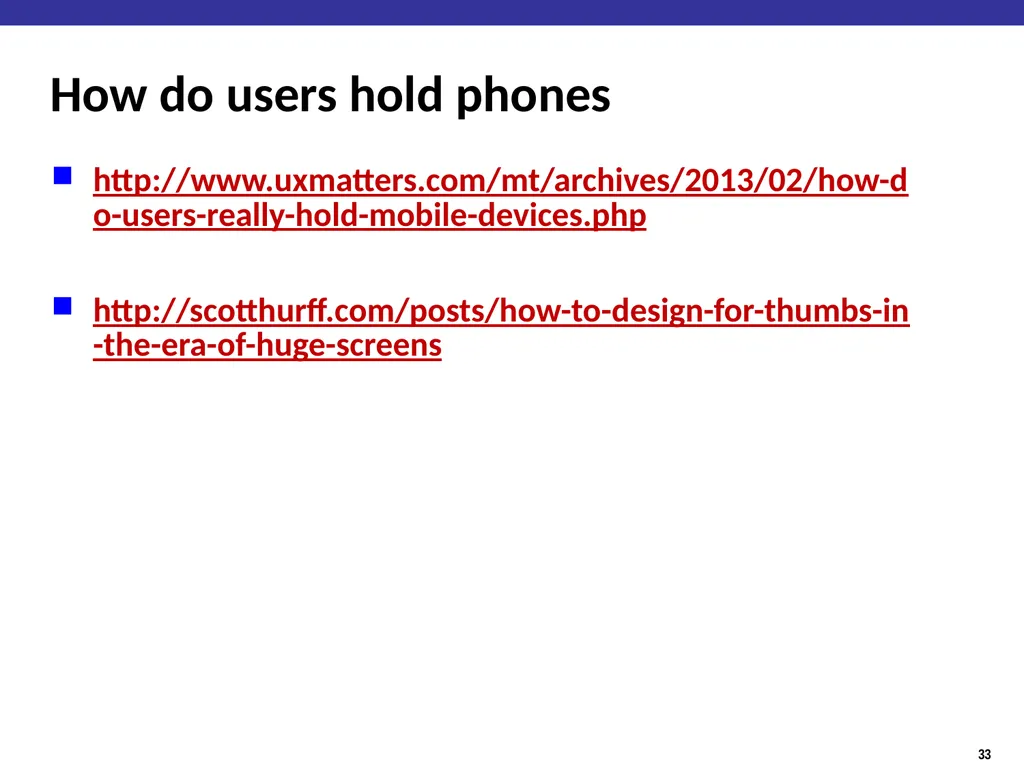 How do users hold phones

http://www.uxmatters.com/mt/archives/2013/02/how-do-users-really-hold-mobile-devices.php

http://scotthurff.com/posts/how-to-design-for-thumbs-in-the-era-of-huge-screens

33